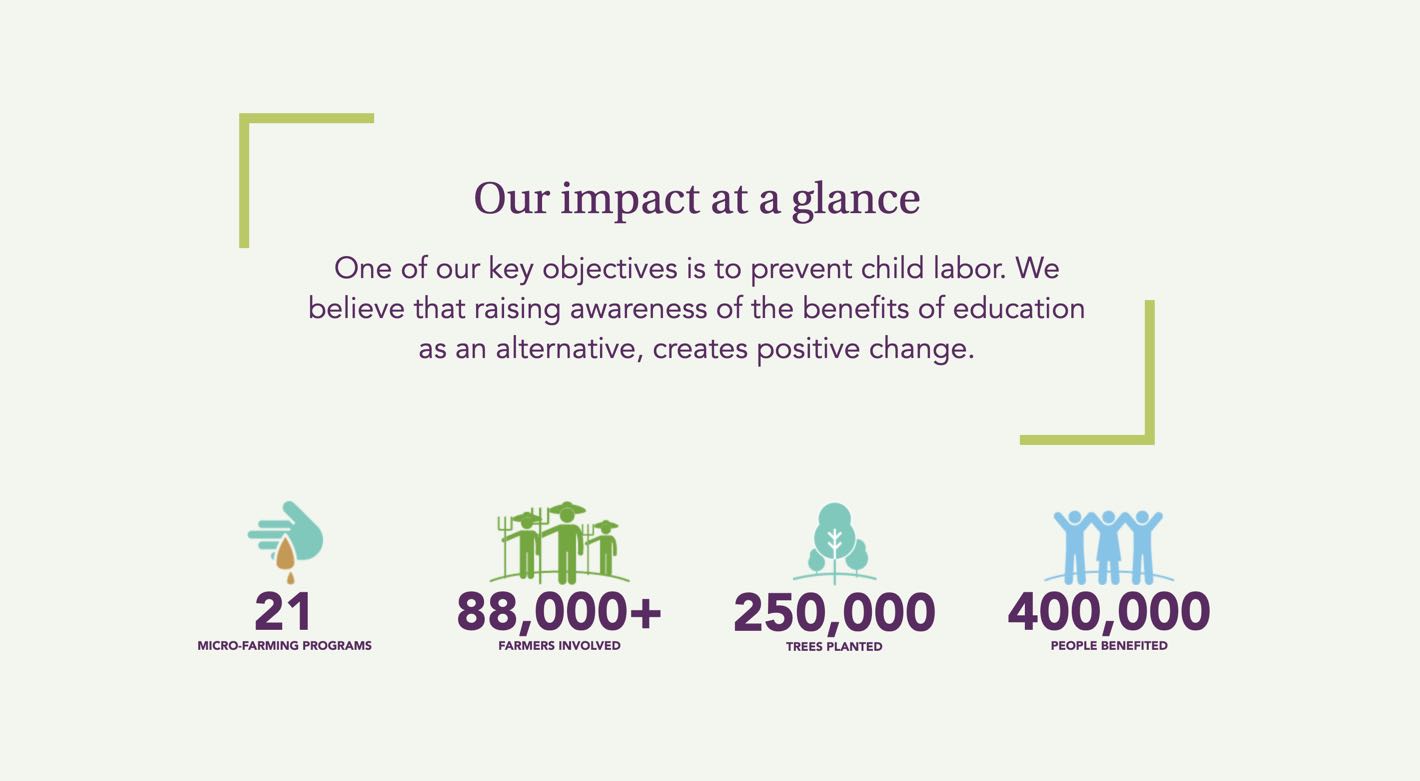 Our impact at a glance

One of our key objectives is to prevent child labor. We believe that raising awareness of the benefits of education as an alternative, creates positive change.

21
MICRO-FARMING PROGRAMS

88,000+
FARMERS INVOLVED

250,000
TREES PLANTED

400,000
PEOPLE BENEFITED